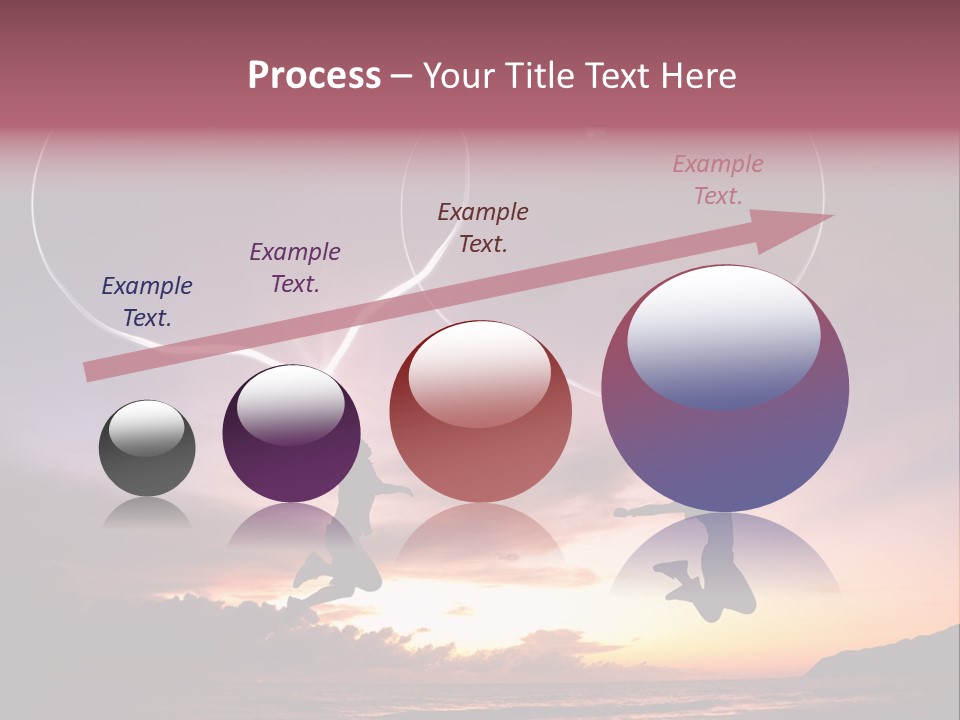 Process – Your Title Text Here

Example Text.

Example Text.

Example Text.

Example Text.